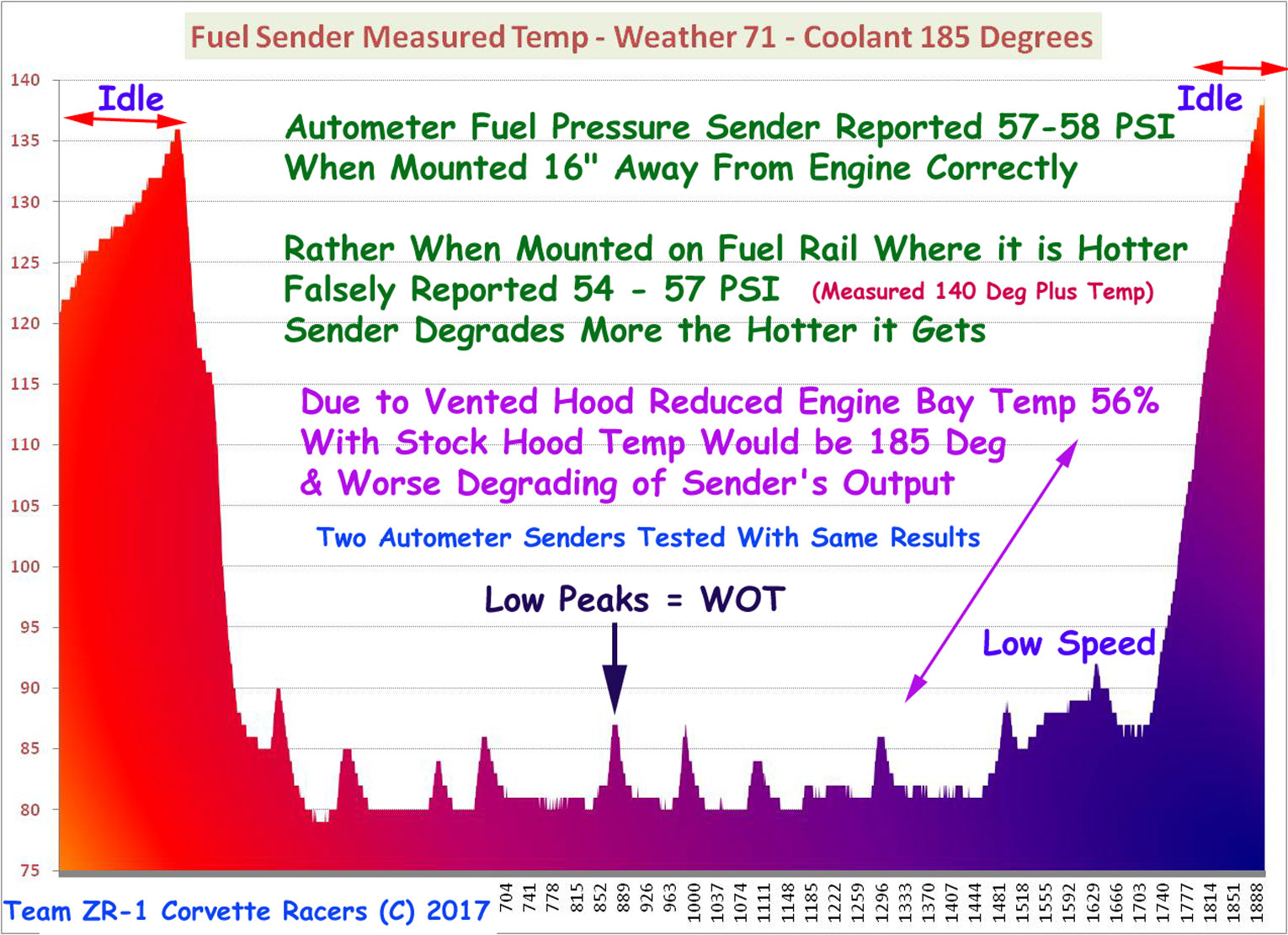 Fuel Sender Measured Temp - Weather 71 - Coolant 185 Degrees

140
135
130
125
120
115
110
105
100
95
90
85
80
75

Idle

Idle

Autometer Fuel Pressure Sender Reported 57-58 PSI
When Mounted 16" Away From Engine Correctly

Rather When Mounted on Fuel Rail Where it is Hotter
Falsely Reported 54 - 57 PSI (Measured 140 Deg Plus Temp)
Sender Degrades More the Hotter it Gets

Due to Vented Hood Reduced Engine Bay Temp 56%
With Stock Hood Temp Would be 185 Deg
& Worse Degrading of Sender's Output

Two Autometer Senders Tested With Same Results

Low Peaks = WOT

Low Speed

Team ZR-1 Corvette Racers (C) 2017

704 741 778 815 852 889 926 963 1000 1037 1074 1111 1148 1185 1222 1259 1296 1333 1370 1407 1444 1481 1518 1555 1592 1629 1666 1703 1740 1777 1814 1851 1888